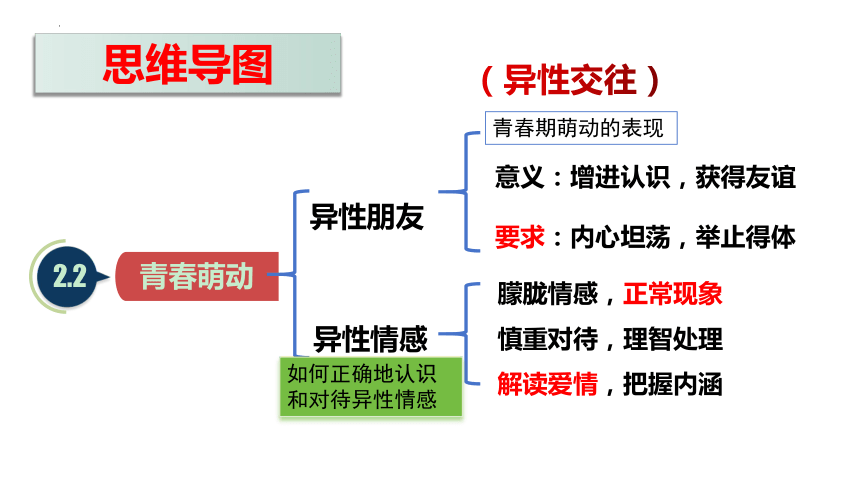 思维导图

（异性交往）

2.2

青春萌动

异性朋友

青春期萌动的表现

意义：增进认识，获得友谊

要求：内心坦荡，举止得体

异性情感

如何正确地认识和对待异性情感

朦胧情感，正常现象

慎重对待，理智处理

解读爱情，把握内涵